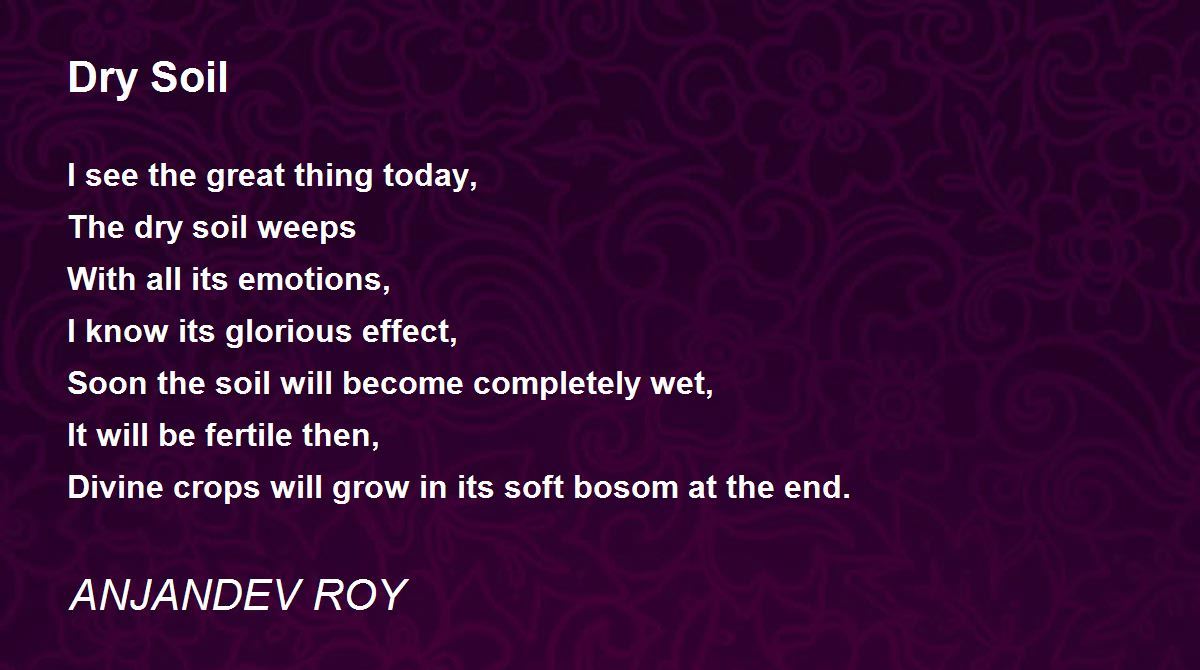 Dry Soil

I see the great thing today,
The dry soil weeps
With all its emotions,
I know its glorious effect,
Soon the soil will become completely wet,
It will be fertile then,
Divine crops will grow in its soft bosom at the end.

ANJANDEV ROY